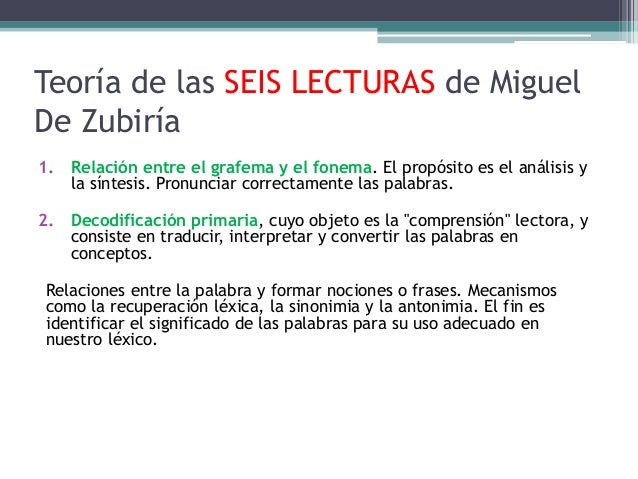 Teoría de las SEIS LECTURAS de Miguel De Zubiría

1. Relación entre el grafema y el fonema. El propósito es el análisis y la síntesis. Pronunciar correctamente las palabras.

2. Decodificación primaria, cuyo objeto es la "comprensión" lectora, y consiste en traducir, interpretar y convertir las palabras en conceptos.

Relaciones entre la palabra y formar nociones o frases. Mecanismos como la recuperación léxica, la sinonimia y la antonimia. El fin es identificar el significado de las palabras para su uso adecuado en nuestro léxico.